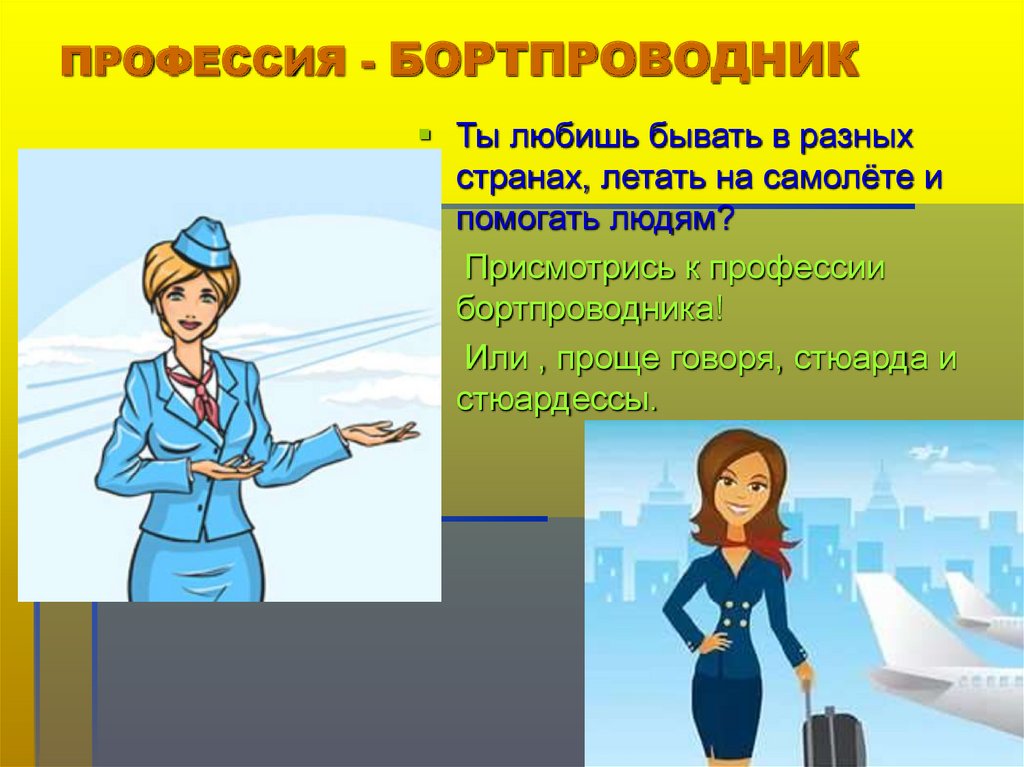 ПРОФЕССИЯ - БОРТПРОВОДНИК

Ты любишь бывать в разных странах, летать на самолёте и помогать людям?

Присмотрись к профессии бортпроводника!

Или , проще говоря, стюарда и стюардессы.